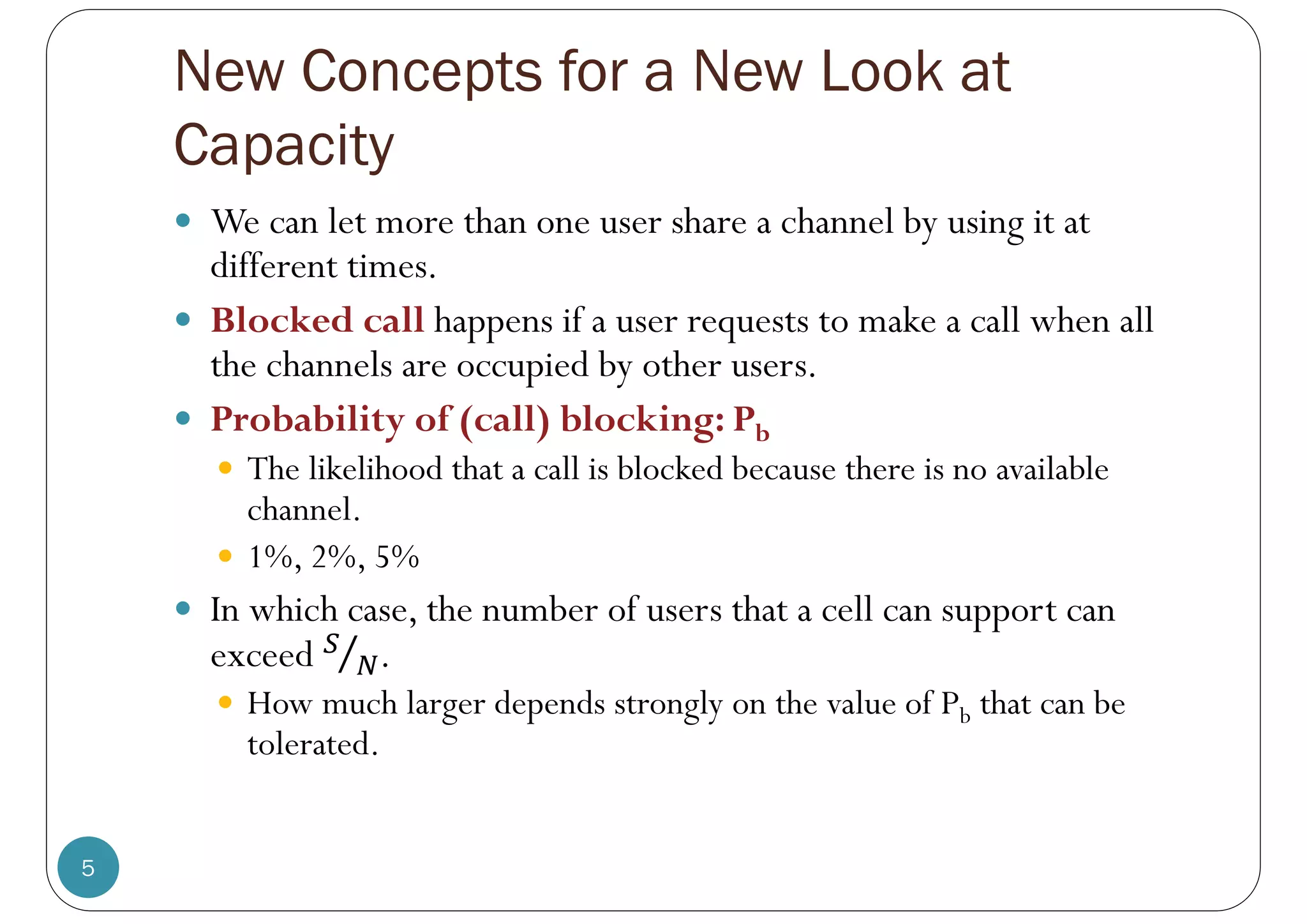 New Concepts for a New Look at Capacity

We can let more than one user share a channel by using it at different times.

Blocked call happens if a user requests to make a call when all the channels are occupied by other users.

Probability of (call) blocking: $P_b$

The likelihood that a call is blocked because there is no available channel.

1%, 2%, 5%

In which case, the number of users that a cell can support can exceed $S/N$.

How much larger depends strongly on the value of $P_b$ that can be tolerated.

5